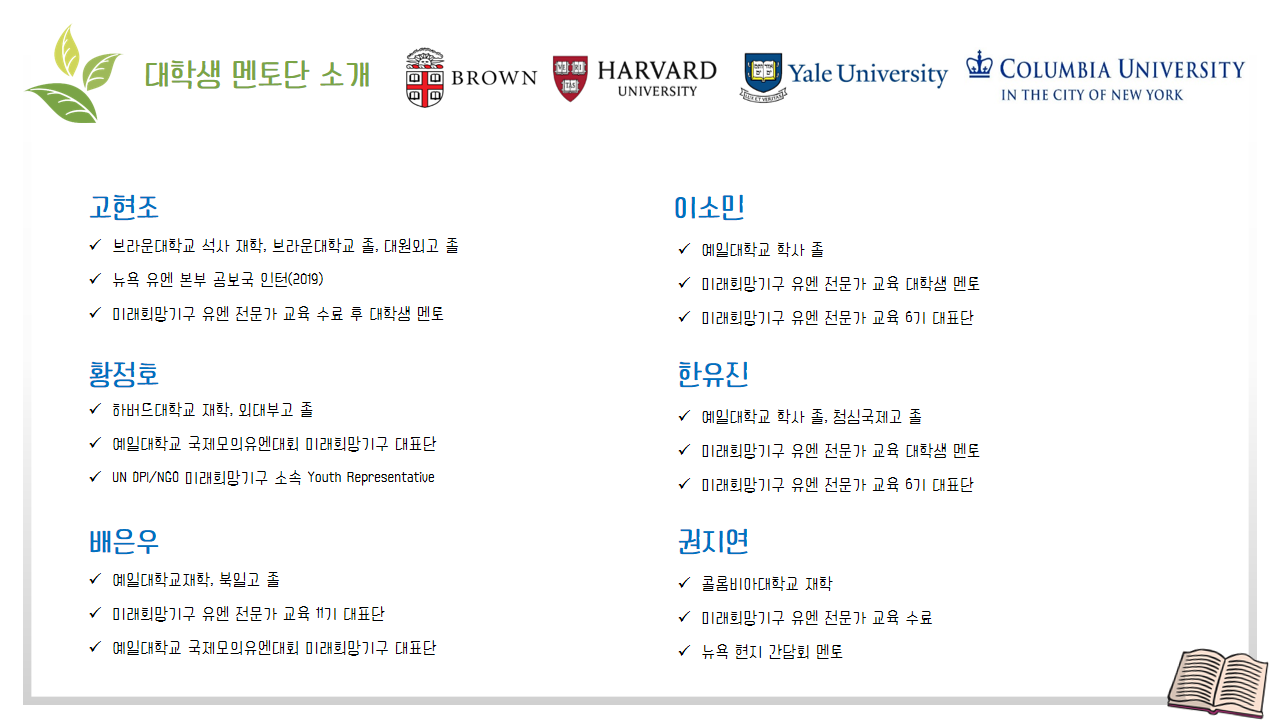 대학생 멘토단 소개

BROWN

HARVARD UNIVERSITY

Yale University

COLUMBIA UNIVERSITY IN THE CITY OF NEW YORK

고현조

✓ 브라운대학교 석사 재학, 브라운대학교 졸, 대원외고 졸

✓ 뉴욕 유엔 본부 공보국 인턴(2019)

✓ 미래희망기구 유엔 전문가 교육 수료 후 대학생 멘토

황정호

✓ 하버드대학교 재학, 외대부고 졸

✓ 예일대학교 국제모의유엔대회 미래희망기구 대표단

✓ UN DPI/NGO 미래희망기구 소속 Youth Representative

배은우

✓ 예일대학교재학, 북일고 졸

✓ 미래희망기구 유엔 전문가 교육 11기 대표단

✓ 예일대학교 국제모의유엔대회 미래희망기구 대표단

이소민

✓ 예일대학교 학사 졸

✓ 미래희망기구 유엔 전문가 교육 대학생 멘토

✓ 미래희망기구 유엔 전문가 교육 6기 대표단

한유진

✓ 예일대학교 학사 졸, 청심국제고 졸

✓ 미래희망기구 유엔 전문가 교육 대학생 멘토

✓ 미래희망기구 유엔 전문가 교육 6기 대표단

권지연

✓ 콜롬비아대학교 재학

✓ 미래희망기구 유엔 전문가 교육 수료

✓ 뉴욕 현지 간담회 멘토